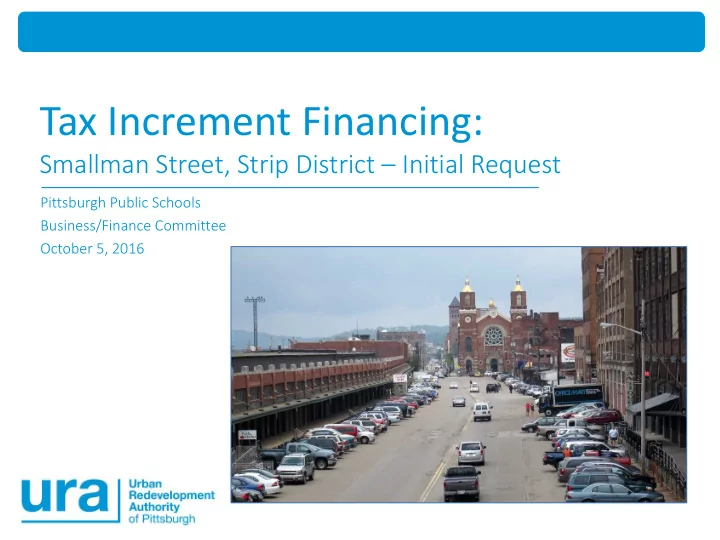 Tax Increment Financing:
Smallman Street, Strip District – Initial Request

Pittsburgh Public Schools
Business/Finance Committee
October 5, 2016

ura Urban Redevelopment Authority of Pittsburgh